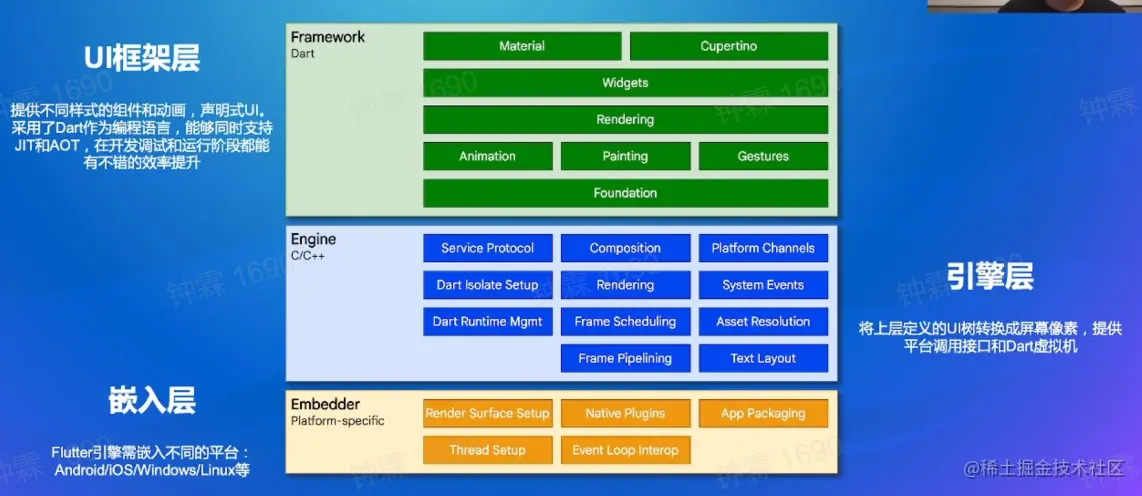 UI框架层

提供不同样式的组件和动画，声明式UI。采用了Dart作为编程语言，能够同时支持JIT和AOT，在开发调试和运行阶段都能有不错的效率提升

嵌入层

Flutter引擎需嵌入不同的平台：Android/iOS/Windows/Linux等

Framework
Dart

Material
Cupertino
Widgets
Rendering
Animation
Painting
Gestures
Foundation

Engine
C/C++

Service Protocol
Composition
Platform Channels
Dart Isolate Setup
Rendering
System Events
Dart Runtime Mgmt
Frame Scheduling
Asset Resolution
Frame Pipelining
Text Layout

Embedder
Platform-specific

Render Surface Setup
Native Plugins
App Packaging
Thread Setup
Event Loop Interop

引擎层

将上层定义的UI树转换成屏幕像素，提供平台调用接口和Dart虚拟机

钟霖 1690

@稀土掘金技术社区